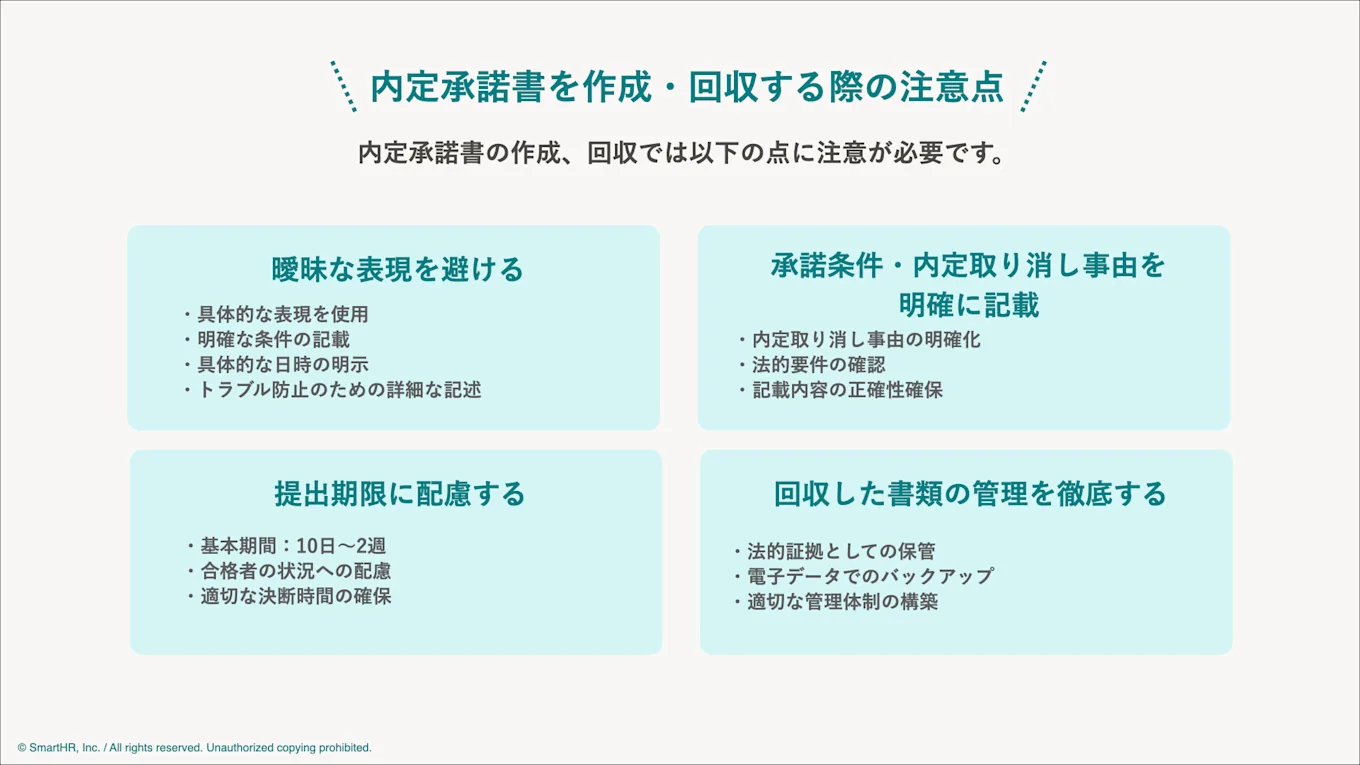 内定承諾書を作成・回収する際の注意点

内定承諾書の作成、回収では以下の点に注意が必要です。

曖昧な表現を避ける

・具体的な表現を使用
・明確な条件の記載
・具体的な日時の明示
・トラブル防止のための詳細な記述

承諾条件・内定取り消し事由を明確に記載

・内定取り消し事由の明確化
・法的要件の確認
・記載内容の正確性確保

提出期限に配慮する

・基本期間：10日〜2週
・合格者の状況への配慮
・適切な決断時間の確保

回収した書類の管理を徹底する

・法的証拠としての保管
・電子データでのバックアップ
・適切な管理体制の構築

© SmartHR, Inc. / All rights reserved. Unauthorized copying prohibited.